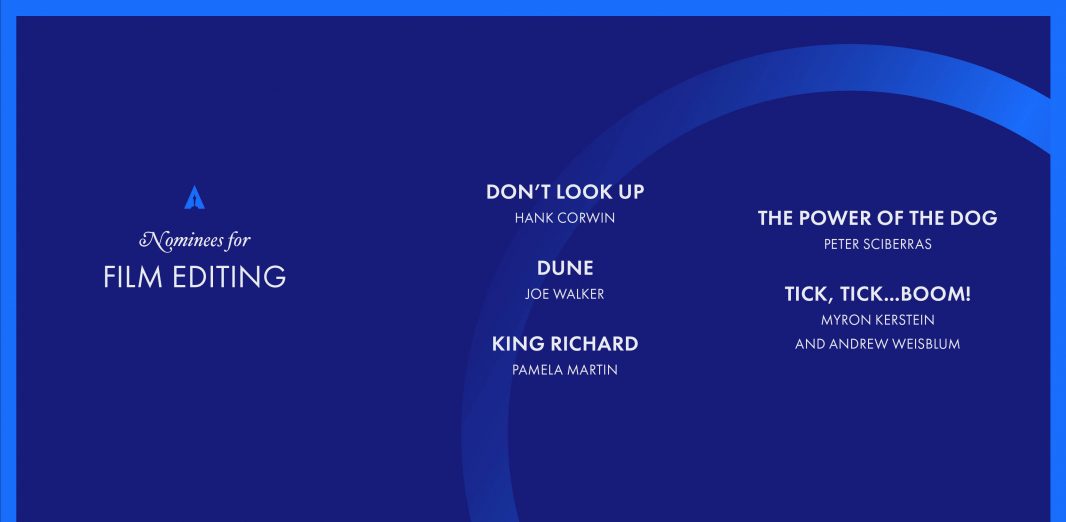 Nominees for
FILM EDITING

DON'T LOOK UP
HANK CORWIN

DUNE
JOE WALKER

KING RICHARD
PAMELA MARTIN

THE POWER OF THE DOG
PETER SCIBERRAS

TICK, TICK...BOOM!
MYRON KERSTEIN AND ANDREW WEISBLUM